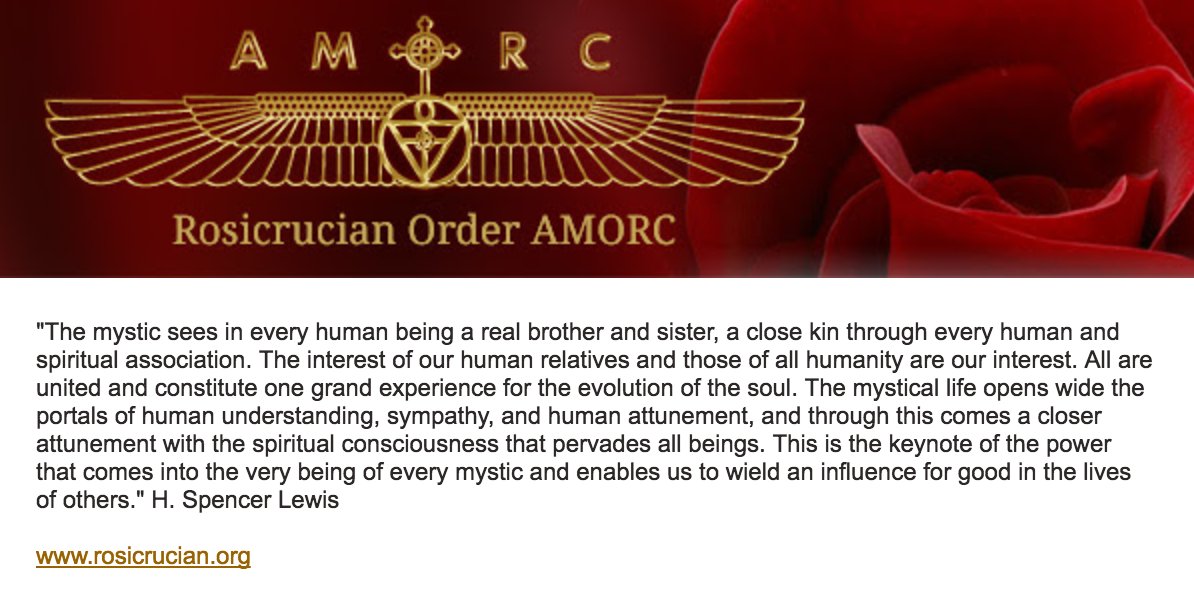 A M R C

Rosicrucian Order AMORC

"The mystic sees in every human being a real brother and sister, a close kin through every human and spiritual association. The interest of our human relatives and those of all humanity are our interest. All are united and constitute one grand experience for the evolution of the soul. The mystical life opens wide the portals of human understanding, sympathy, and human attunement, and through this comes a closer attunement with the spiritual consciousness that pervades all beings. This is the keynote of the power that comes into the very being of every mystic and enables us to wield an influence for good in the lives of others." H. Spencer Lewis

www.rosicrucian.org